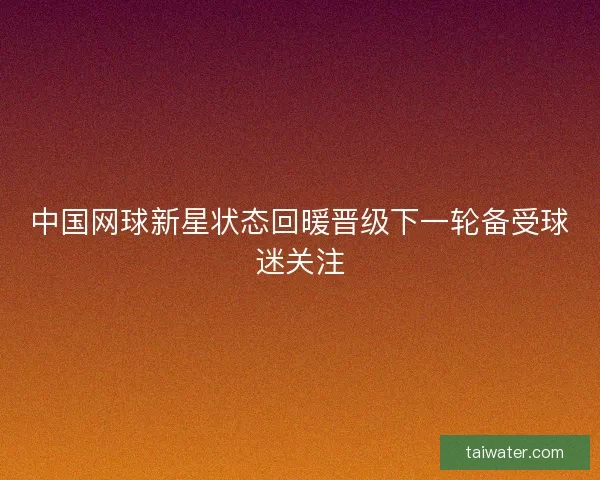 中国网球新星状态回暖晋级下一轮备受球迷关注

taiwater.com